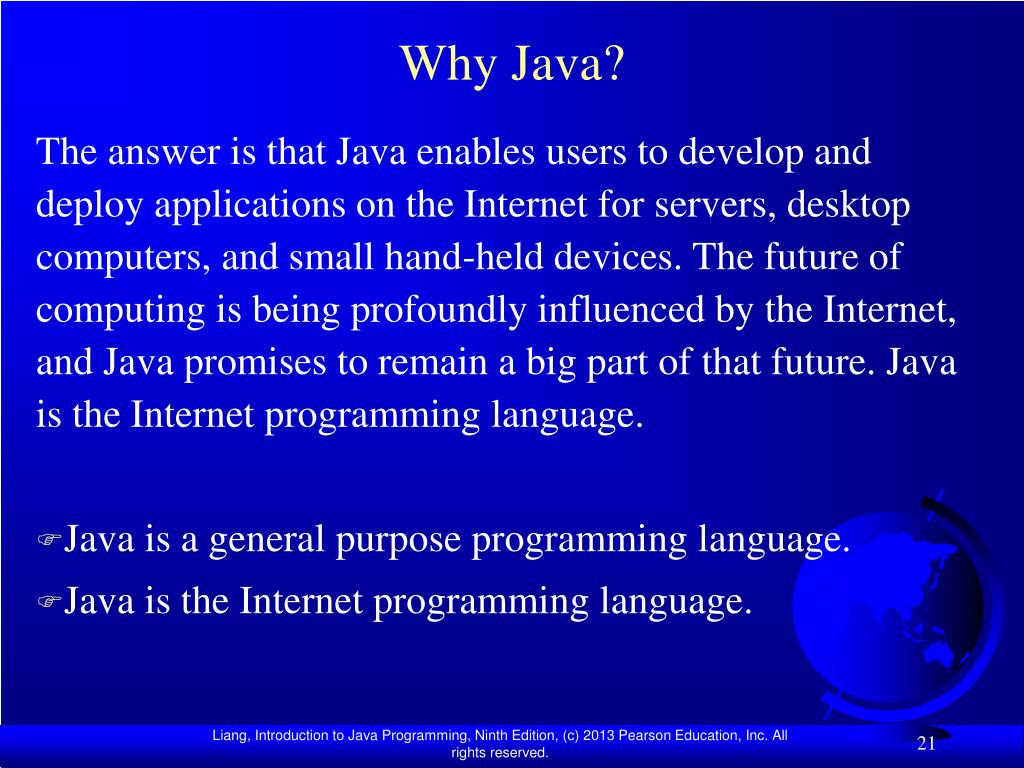 Why Java?

The answer is that Java enables users to develop and deploy applications on the Internet for servers, desktop computers, and small hand-held devices. The future of computing is being profoundly influenced by the Internet, and Java promises to remain a big part of that future. Java is the Internet programming language.

☞Java is a general purpose programming language.
☞Java is the Internet programming language.

Liang, Introduction to Java Programming, Ninth Edition, (c) 2013 Pearson Education, Inc. All rights reserved.

21